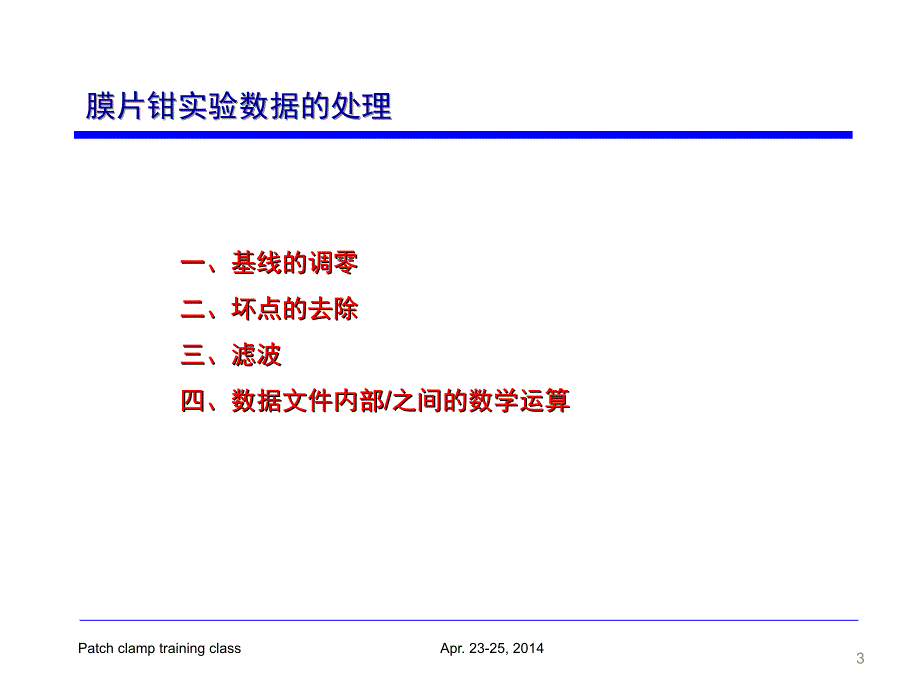 膜片钳实验数据的处理

一、基线的调零

二、坏点的去除

三、滤波

四、数据文件内部/之间的数学运算

Patch clamp training class

Apr. 23-25, 2014

3